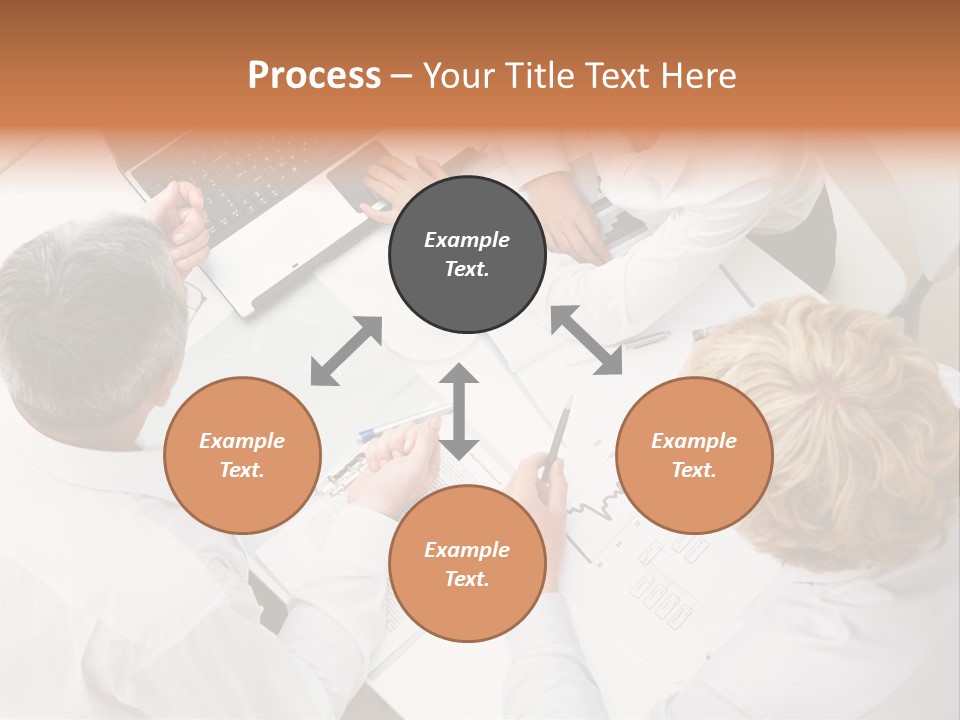 Process – Your Title Text Here

Example Text.

Example Text.

Example Text.

Example Text.